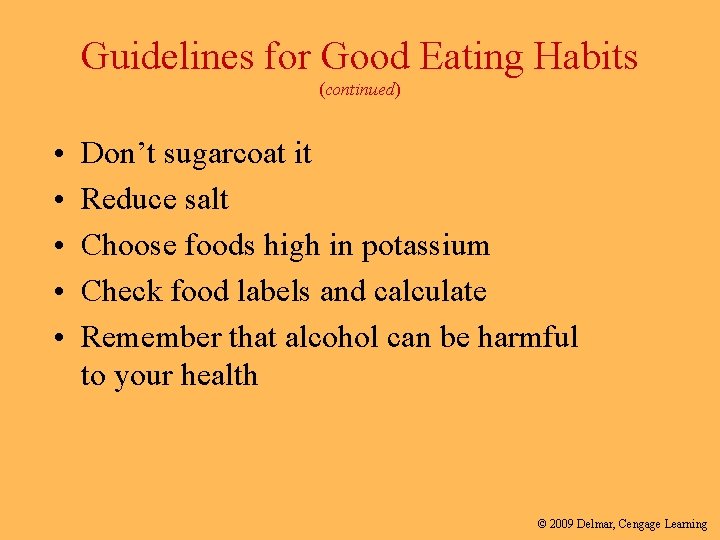 Guidelines for Good Eating Habits
(continued)

• Don’t sugarcoat it
• Reduce salt
• Choose foods high in potassium
• Check food labels and calculate
• Remember that alcohol can be harmful to your health

© 2009 Delmar, Cengage Learning